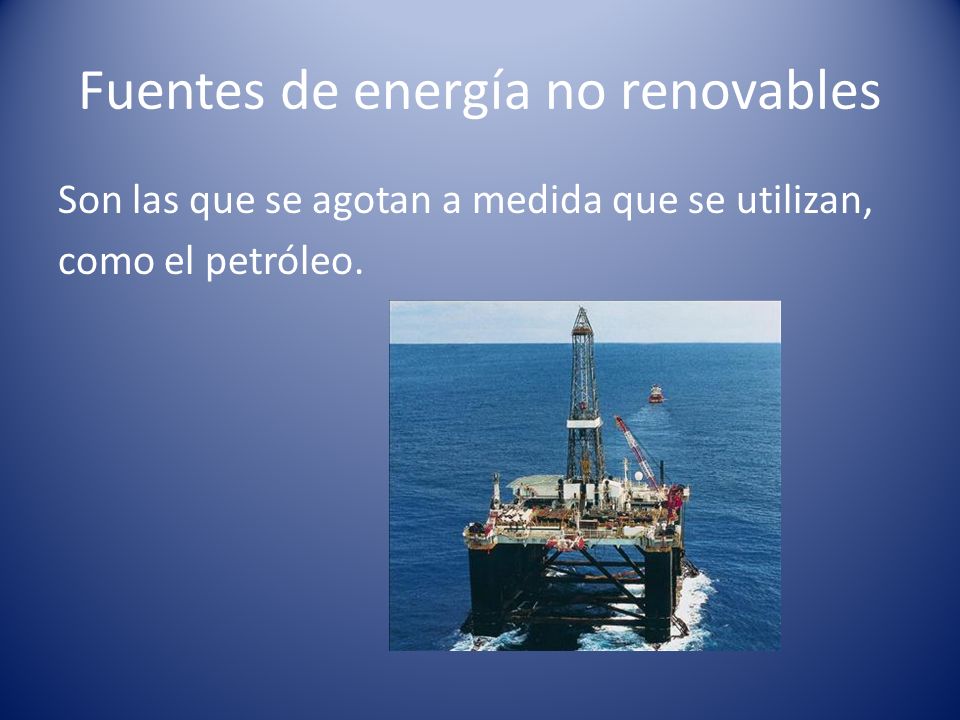 Fuentes de energía no renovables

Son las que se agotan a medida que se utilizan, como el petróleo.